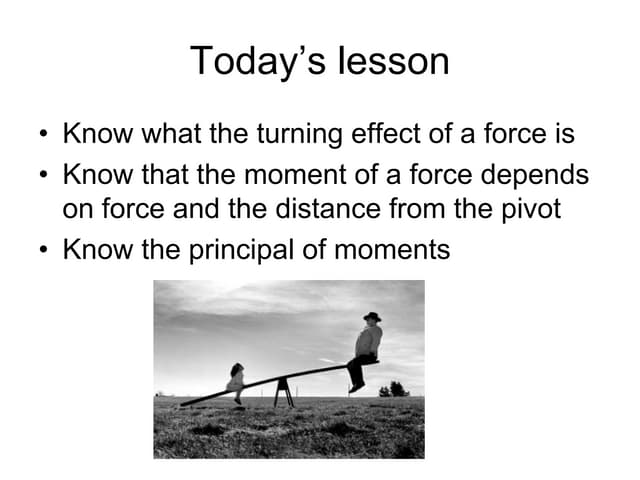 Today's lesson

• Know what the turning effect of a force is
• Know that the moment of a force depends on force and the distance from the pivot
• Know the principal of moments